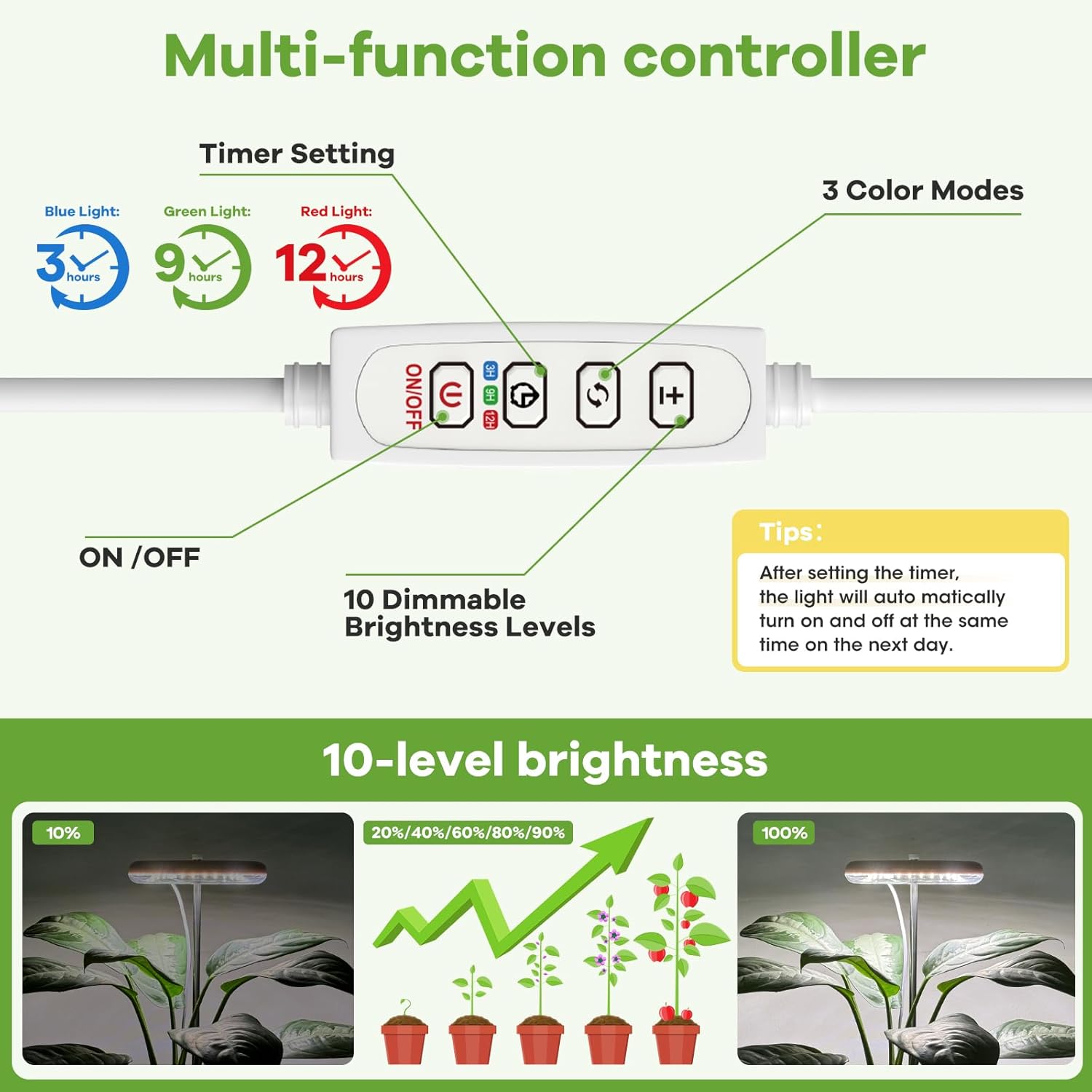 Multi-function controller

Timer Setting

3 Color Modes

Blue Light:
3 hours

Green Light:
9 hours

Red Light:
12 hours

ON/OFF

3H
9H
12H

ON /OFF

10 Dimmable Brightness Levels

Tips:
After setting the timer, the light will auto matically turn on and off at the same time on the next day.

10-level brightness

10%

20%/40%/60%/80%/90%

100%